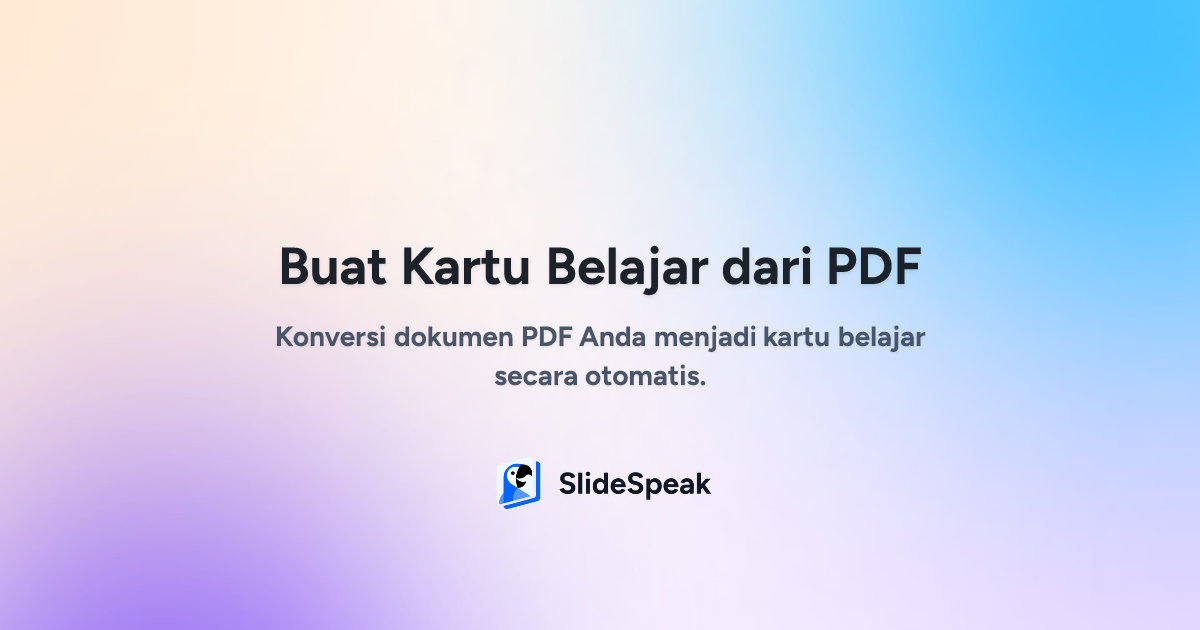 Buat Kartu Belajar dari PDF

Konversi dokumen PDF Anda menjadi kartu belajar secara otomatis.

SlideSpeak